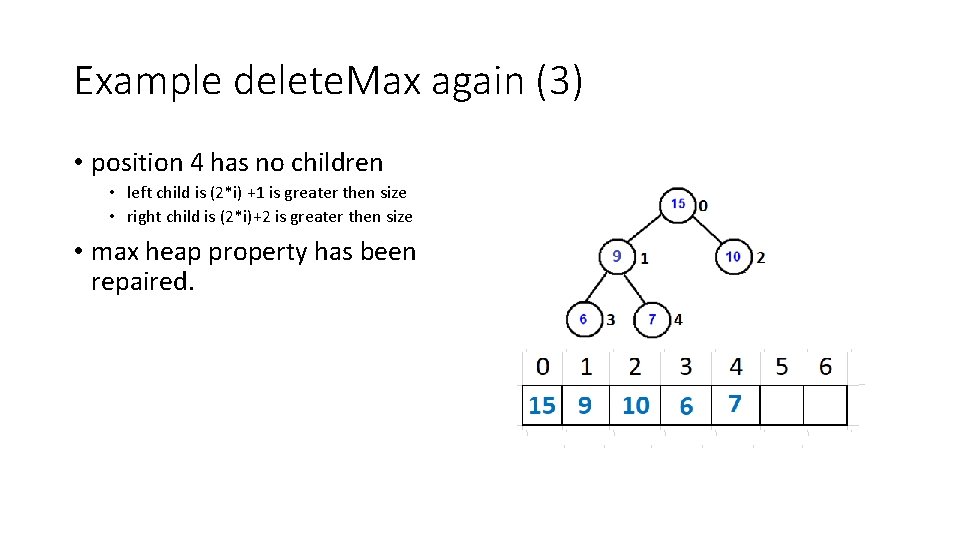 Example deleteMax again (3)

• position 4 has no children
  • left child is (2*i) +1 is greater then size
  • right child is (2*i)+2 is greater then size

• max heap property has been repaired.

15 0
9 1
10 2
6 3
7 4

| 0 | 1 | 2 | 3 | 4 | 5 | 6 |
|---|---|---|---|---|---|---|
| 15 | 9 | 10 | 6 | 7 | | |